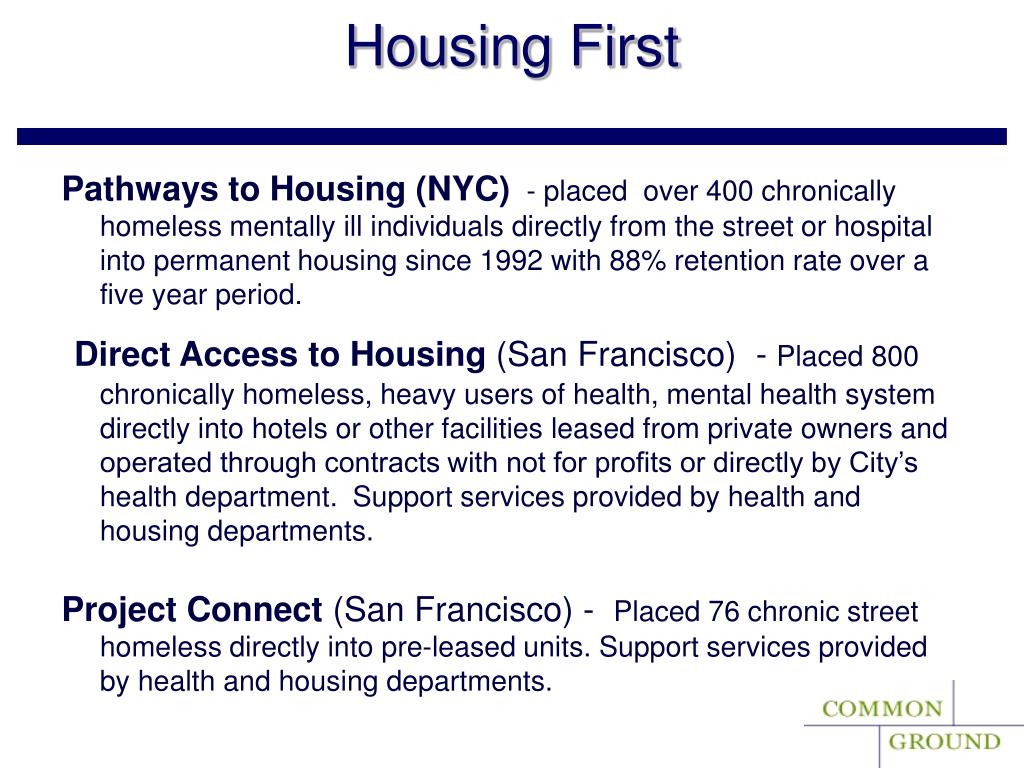 Housing First

Pathways to Housing (NYC) - placed over 400 chronically homeless mentally ill individuals directly from the street or hospital into permanent housing since 1992 with 88% retention rate over a five year period.

Direct Access to Housing (San Francisco) - Placed 800 chronically homeless, heavy users of health, mental health system directly into hotels or other facilities leased from private owners and operated through contracts with not for profits or directly by City's health department. Support services provided by health and housing departments.

Project Connect (San Francisco) - Placed 76 chronic street homeless directly into pre-leased units. Support services provided by health and housing departments.

COMMON
GROUND